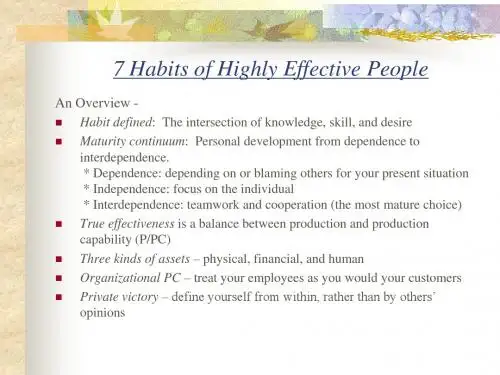 7 Habits of Highly Effective People

An Overview -

- Habit defined: The intersection of knowledge, skill, and desire
- Maturity continuum: Personal development from dependence to interdependence.
  * Dependence: depending on or blaming others for your present situation
  * Independence: focus on the individual
  * Interdependence: teamwork and cooperation (the most mature choice)
- True effectiveness is a balance between production and production capability (P/PC)
- Three kinds of assets – physical, financial, and human
- Organizational PC – treat your employees as you would your customers
- Private victory – define yourself from within, rather than by others' opinions